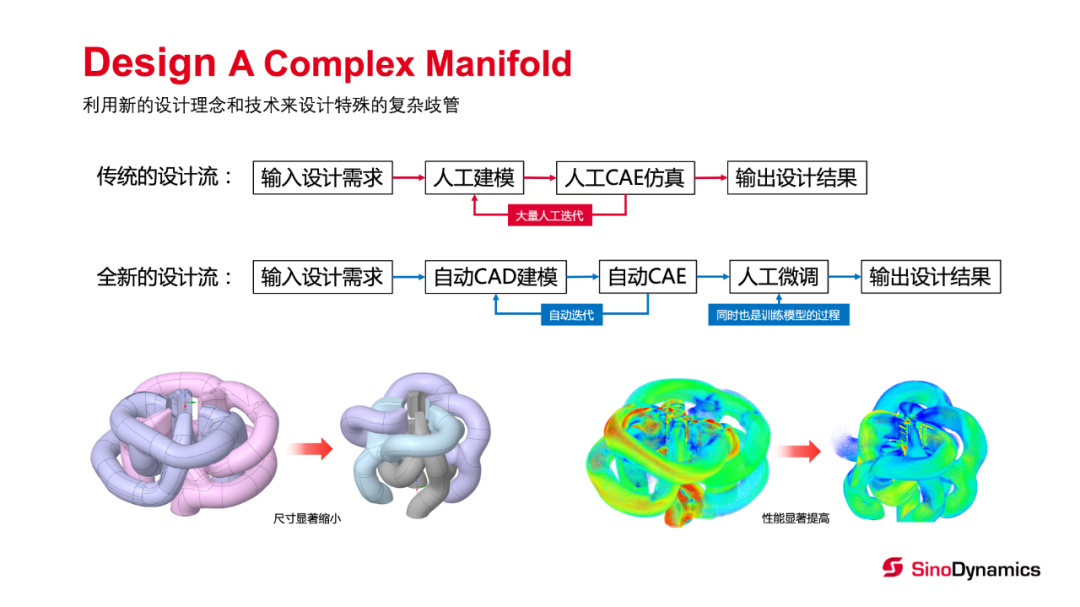 Design A Complex Manifold

利用新的设计理念和技术来设计特殊的复杂歧管

传统的设计流： 输入设计需求 人工建模 人工CAE仿真 输出设计结果

大量人工迭代

全新的设计流： 输入设计需求 自动CAD建模 自动CAE 人工微调 输出设计结果

自动迭代

同时也是训练模型的过程

尺寸显著缩小

性能显著提高

SinoDynamics